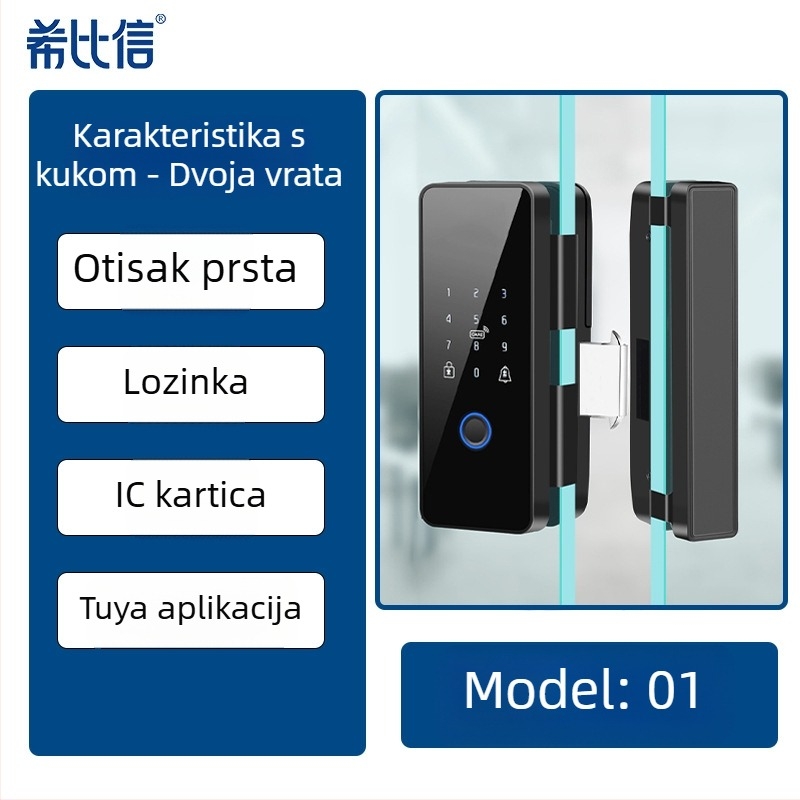 希比信®

Karakteristika s kukom - Dvoja vrata

Otisak prsta

Lozinka

IC kartica

Tuya aplikacija

1 2 3
4 5 6
7 8 9
0

Model: 01